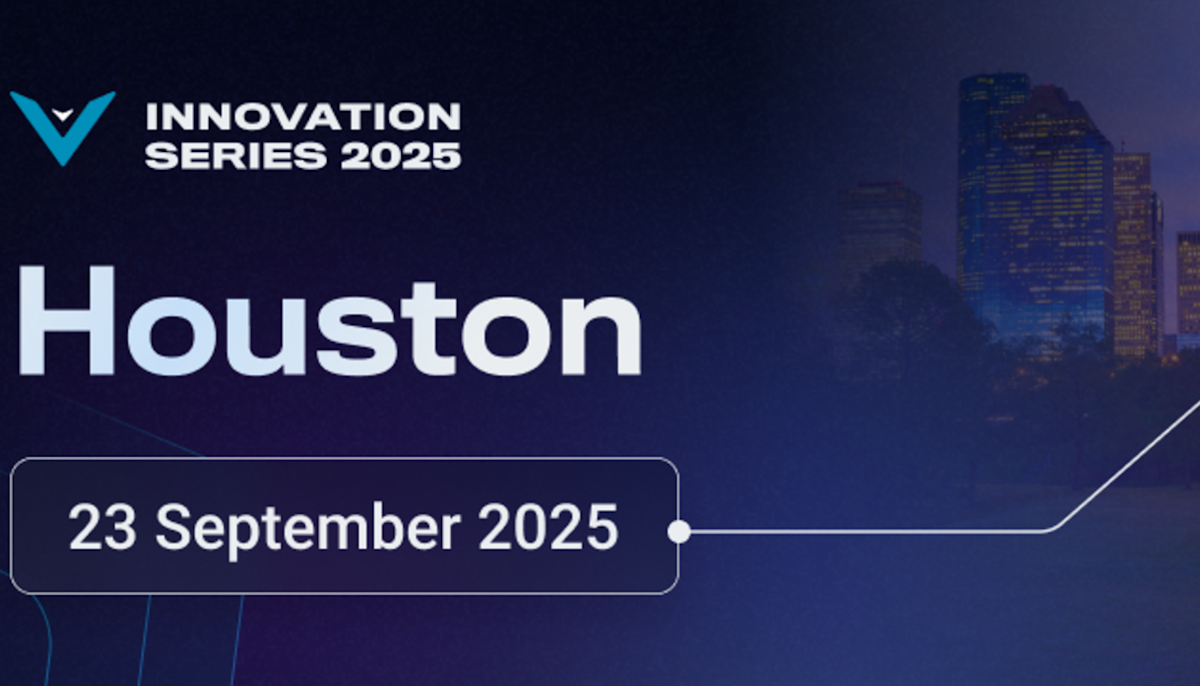 INNOVATION SERIES 2025

Houston

23 September 2025